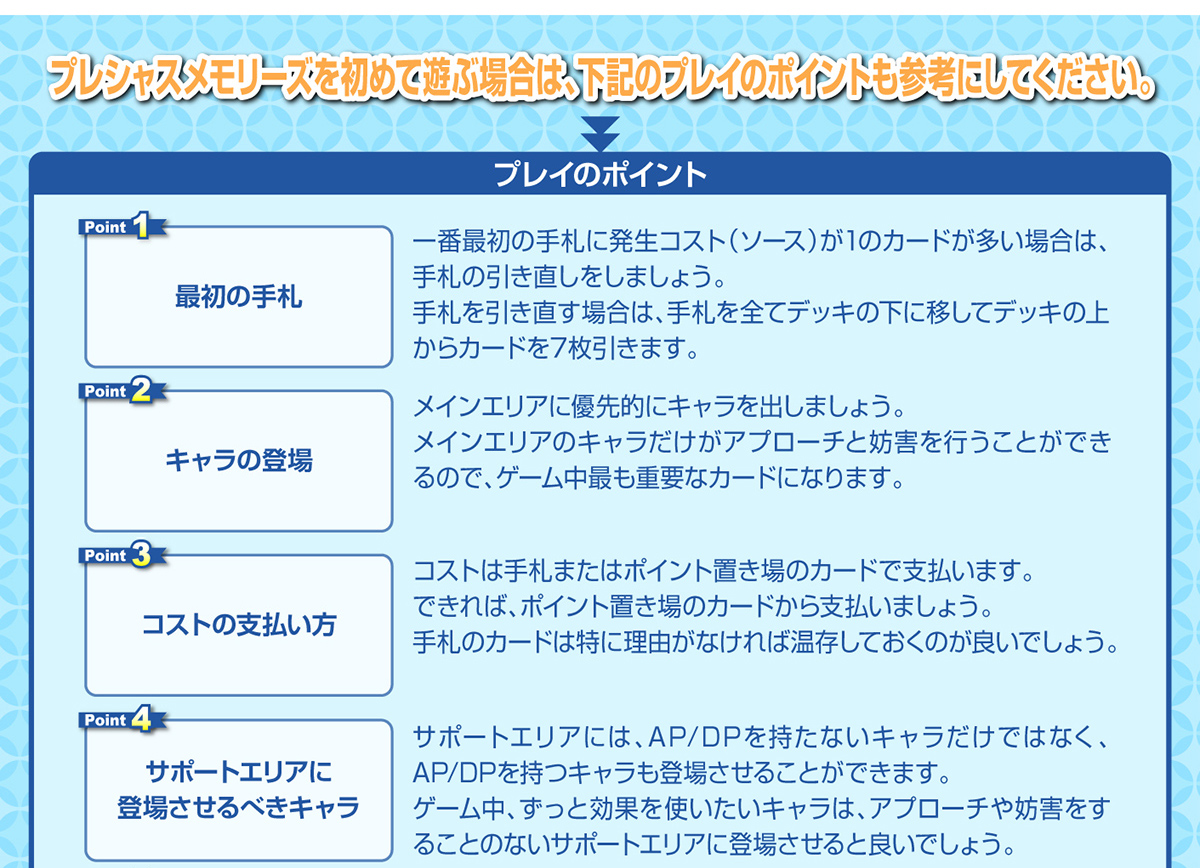 プレシャスメモリーズを初めて遊ぶ場合は、下記のプレイのポイントも参考にしてください。

プレイのポイント

Point 1

最初の手札

一番最初の手札に発生コスト（ソース）が1のカードが多い場合は、手札の引き直しをしましょう。
手札を引き直す場合は、手札を全てデッキの下に移してデッキの上からカードを7枚引きます。

Point 2

キャラの登場

メインエリアに優先的にキャラを出しましょう。
メインエリアのキャラだけがアプローチと妨害を行うことができるので、ゲーム中最も重要なカードになります。

Point 3

コストの支払い方

コストは手札またはポイント置き場のカードで支払います。
できれば、ポイント置き場のカードから支払いましょう。
手札のカードは特に理由がなければ温存しておくのが良いでしょう。

Point 4

サポートエリアに登場させるべきキャラ

サポートエリアには、AP/DPを持たないキャラだけではなく、AP/DPを持つキャラも登場させることができます。
ゲーム中、ずっと効果を使いたいキャラは、アプローチや妨害をすることのないサポートエリアに登場させると良いでしょう。